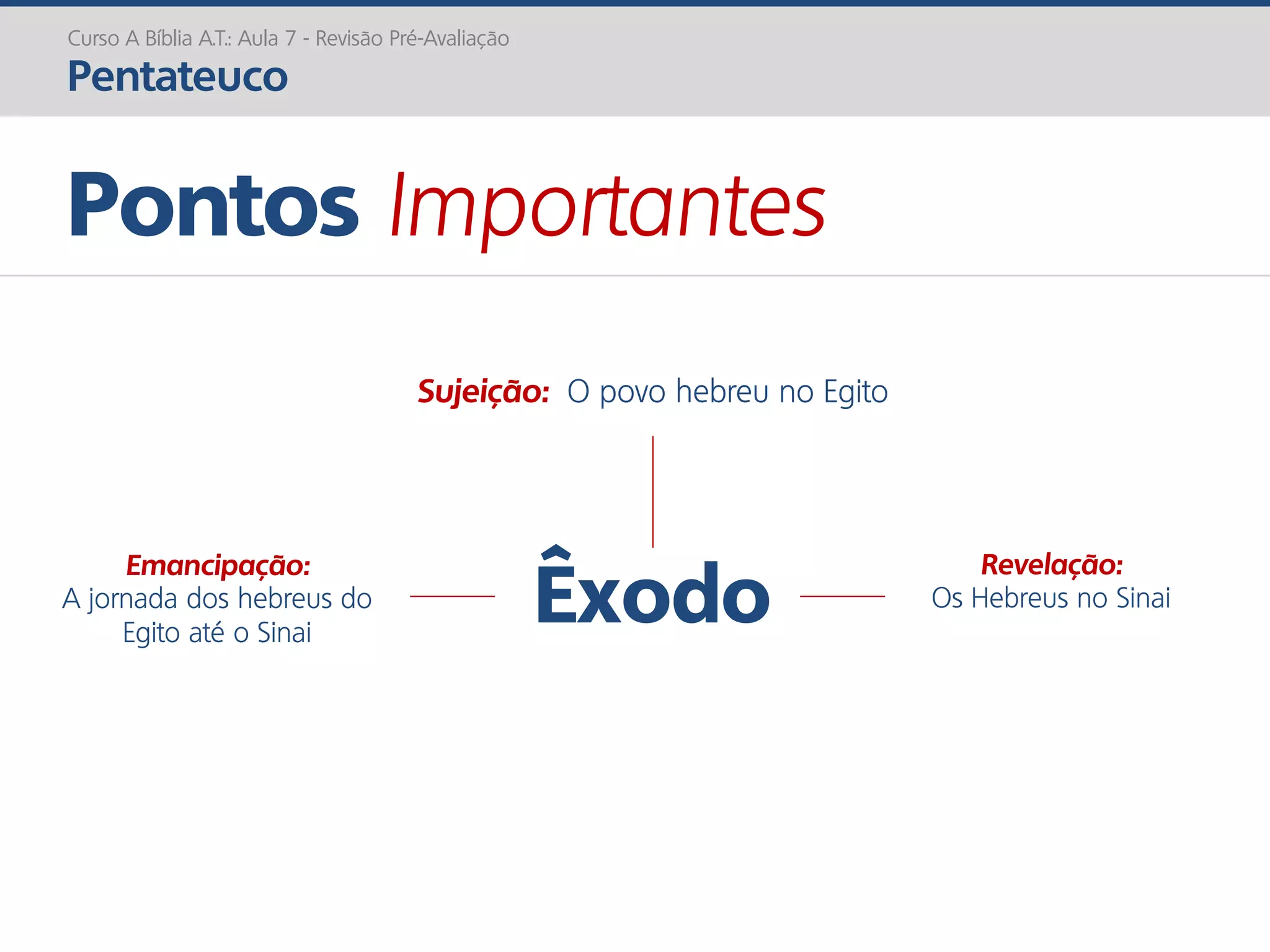 Curso A Bíblia A.T.: Aula 7 - Revisão Pré-Avaliação
Pentateuco

Pontos Importantes

Sujeição: O povo hebreu no Egito

Emancipação:
A jornada dos hebreus do Egito até o Sinai

Êxodo

Revelação:
Os Hebreus no Sinai